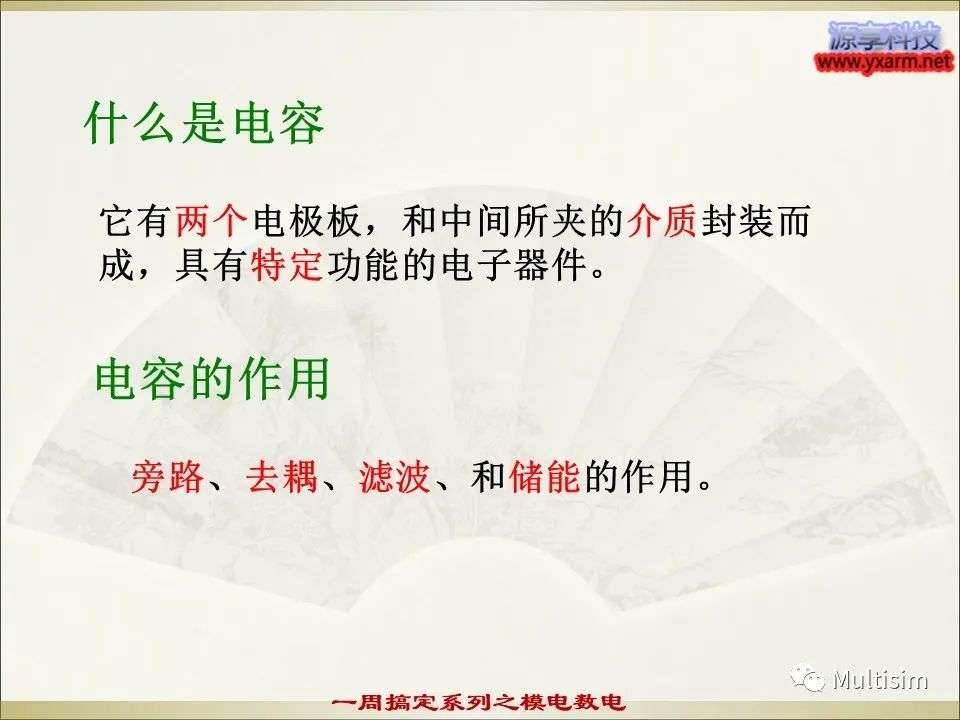 源享科技
www.yxarm.net

什么是电容

它有两个电极板，和中间所夹的介质封装而成，具有特定功能的电子器件。

电容的作用

旁路、去耦、滤波、和储能的作用。

Multisim

一周搞定系列之模电数电